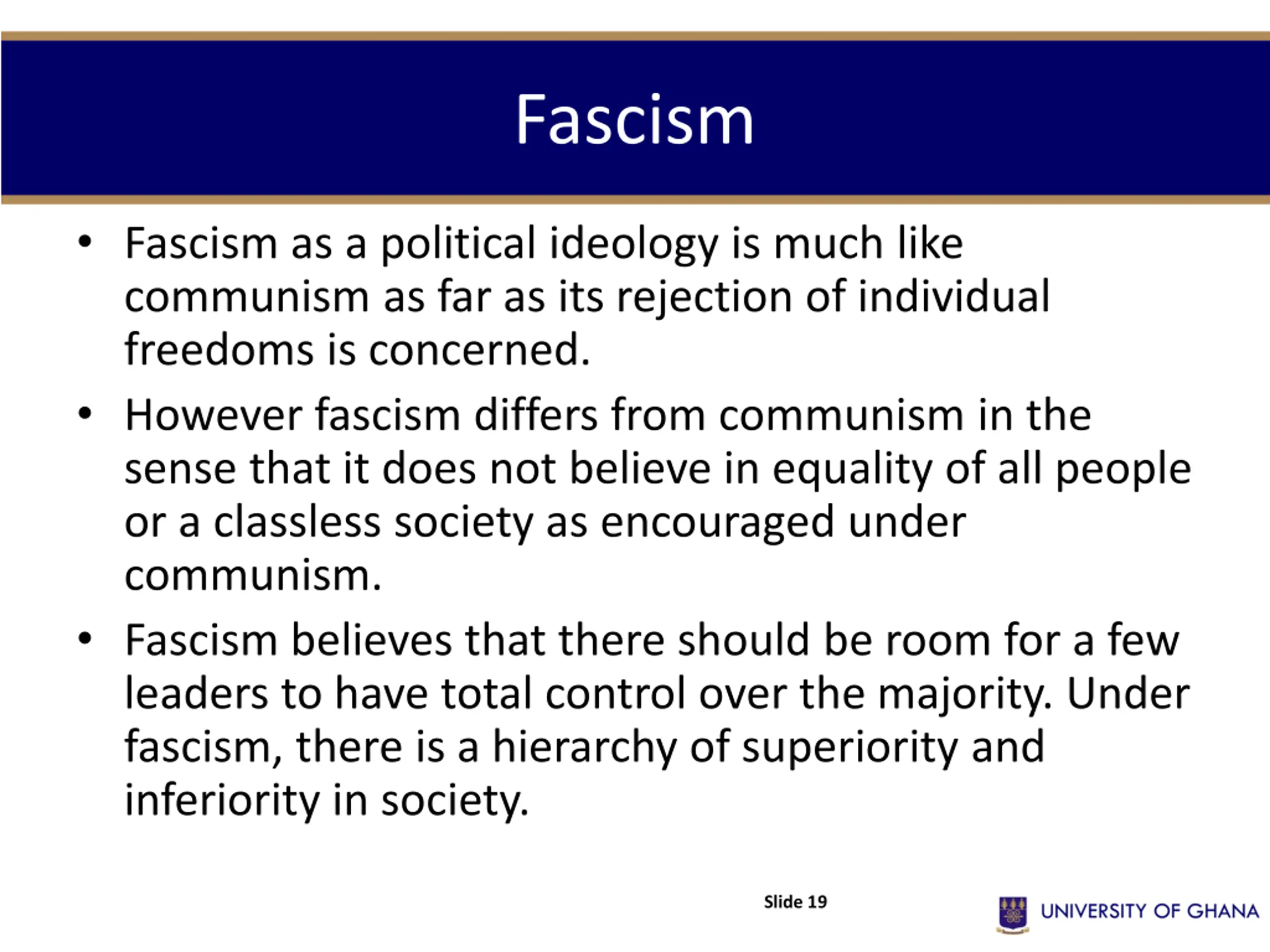 Fascism

• Fascism as a political ideology is much like communism as far as its rejection of individual freedoms is concerned.

• However fascism differs from communism in the sense that it does not believe in equality of all people or a classless society as encouraged under communism.

• Fascism believes that there should be room for a few leaders to have total control over the majority. Under fascism, there is a hierarchy of superiority and inferiority in society.

Slide 19

UNIVERSITY OF GHANA